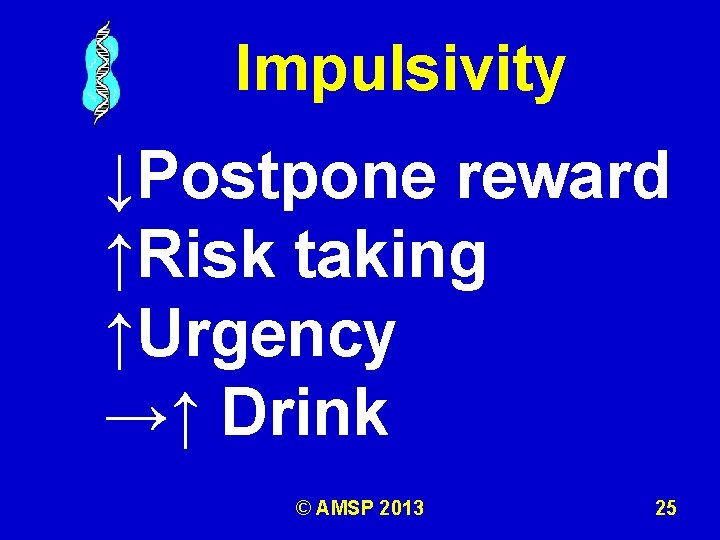 Impulsivity

↓Postpone reward
↑Risk taking
↑Urgency
→↑ Drink

© AMSP 2013

25